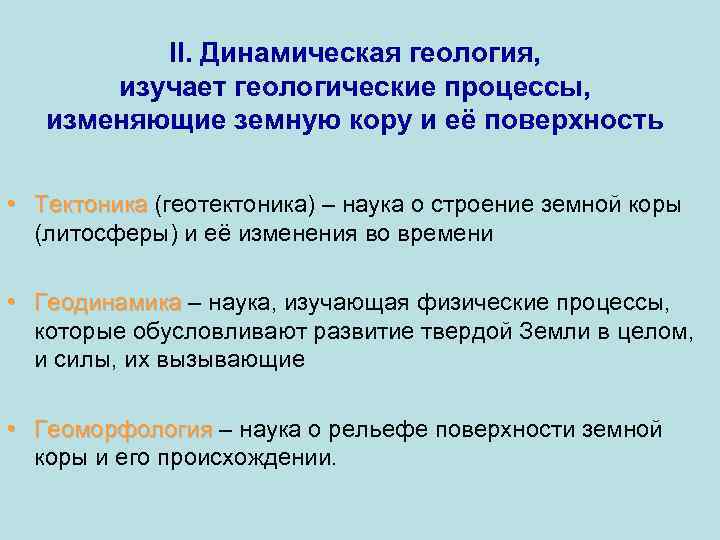 II. Динамическая геология, изучает геологические процессы, изменяющие земную кору и её поверхность

• Тектоника (геотектоника) – наука о строение земной коры (литосферы) и её изменения во времени

• Геодинамика – наука, изучающая физические процессы, которые обусловливают развитие твердой Земли в целом, и силы, их вызывающие

• Геоморфология – наука о рельефе поверхности земной коры и его происхождении.